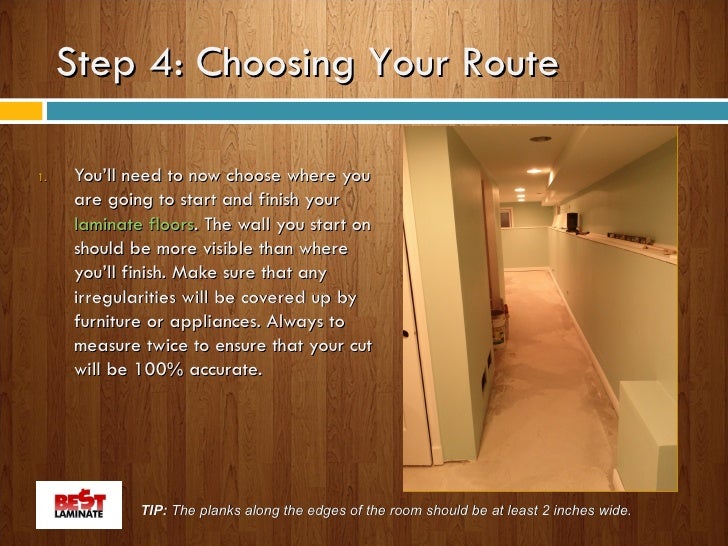 Step 4: Choosing Your Route

1. You'll need to now choose where you are going to start and finish your laminate floors. The wall you start on should be more visible than where you'll finish. Make sure that any irregularities will be covered up by furniture or appliances. Always to measure twice to ensure that your cut will be 100% accurate.

BEST LAMINATE

TIP: The planks along the edges of the room should be at least 2 inches wide.